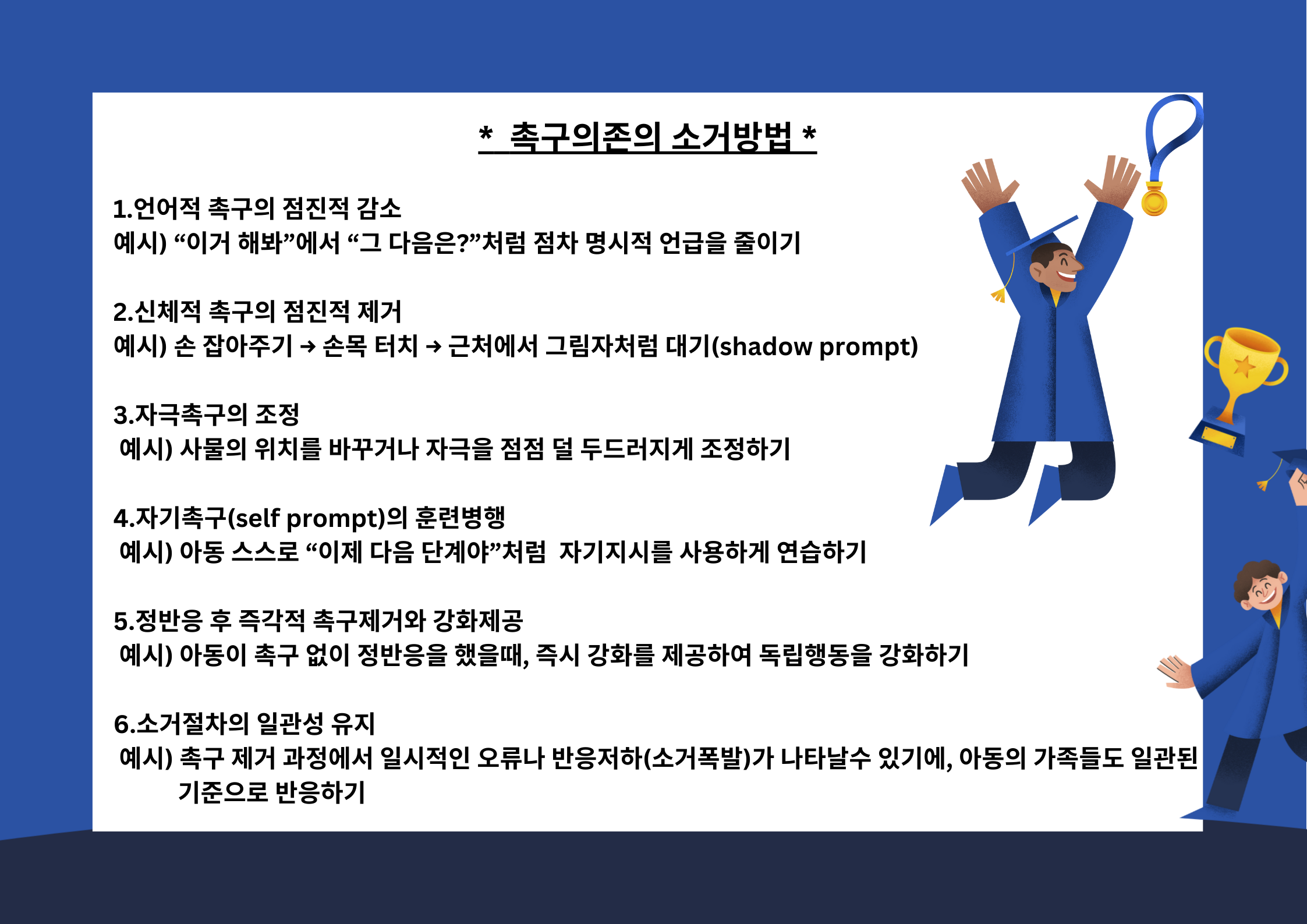 *  촉구의존의 소거방법 *

1.언어적 촉구의 점진적 감소
예시) “이거 해봐”에서 “그 다음은?”처럼 점차 명시적 언급을 줄이기

2.신체적 촉구의 점진적 제거
예시) 손 잡아주기 → 손목 터치 → 근처에서 그림자처럼 대기(shadow prompt)

3.자극촉구의 조정
예시) 사물의 위치를 바꾸거나 자극을 점점 덜 두드러지게 조정하기

4.자기촉구(self prompt)의 훈련병행
예시) 아동 스스로 “이제 다음 단계야”처럼 자기지시를 사용하게 연습하기

5.정반응 후 즉각적 촉구제거와 강화제공
예시) 아동이 촉구 없이 정반응을 했을때, 즉시 강화를 제공하여 독립행동을 강화하기

6.소거절차의 일관성 유지
예시) 촉구 제거 과정에서 일시적인 오류나 반응저하(소거폭발)가 나타날수 있기에, 아동의 가족들도 일관된 기준으로 반응하기